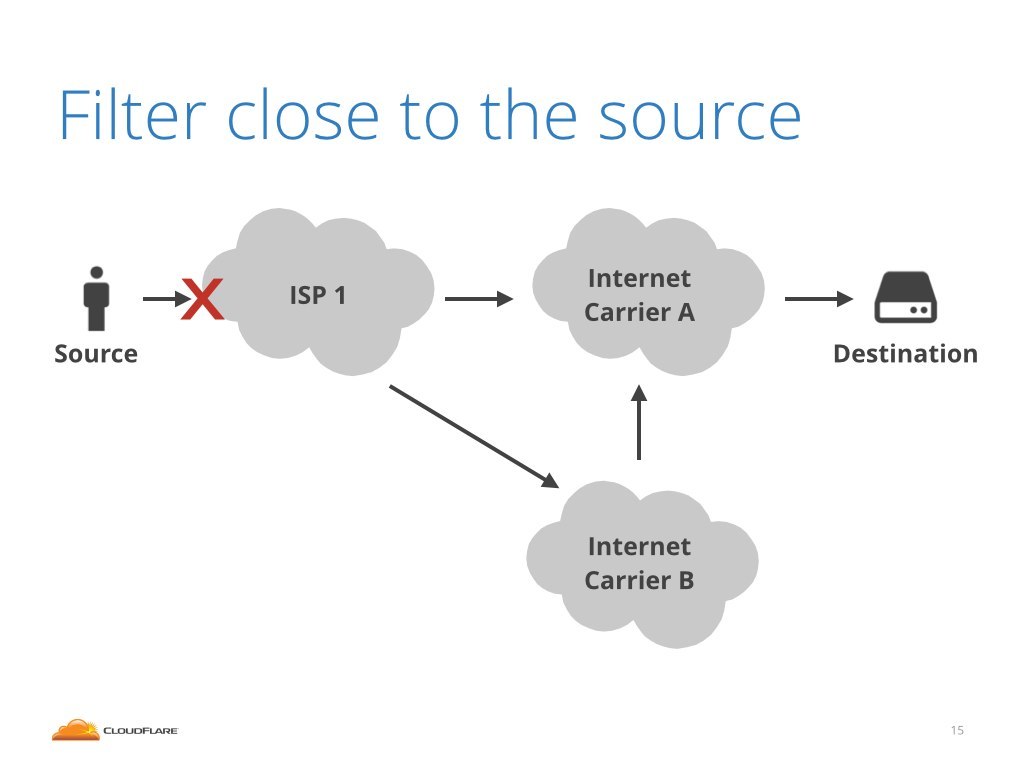 Filter close to the source

Source

X

ISP 1

Internet Carrier A

Destination

Internet Carrier B

CLOUDFLARE

15